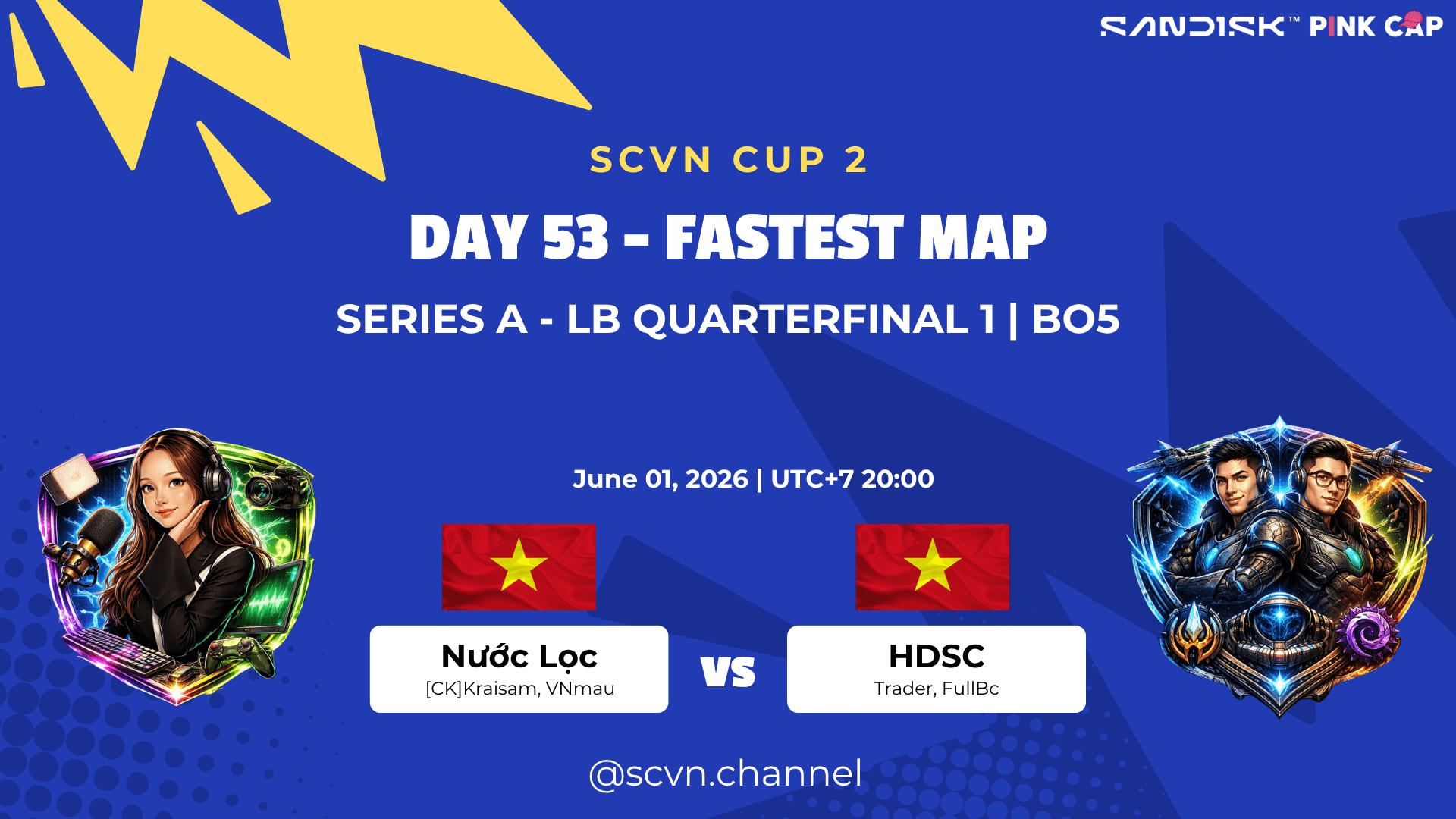 SANDISK™ PINK CAP

SCVN CUP 2

DAY 53 - FASTEST MAP

SERIES A - LB QUARTERFINAL 1 | BO5

June 01, 2026 | UTC+7 20:00

Nước Lọc
[CK]Kraisam, VNmau

VS

HDSC
Trader, FullBc

@scvn.channel